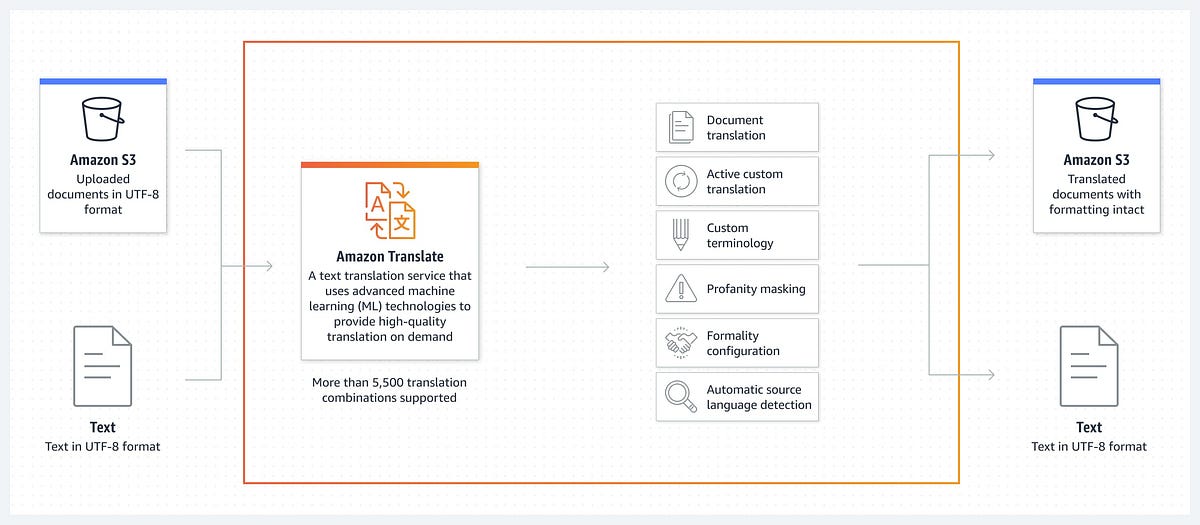 Amazon S3
Uploaded documents in UTF-8 format

Text
Text in UTF-8 format

A 文

Amazon Translate
A text translation service that uses advanced machine learning (ML) technologies to provide high-quality translation on demand

More than 5,500 translation combinations supported

Document translation

Active custom translation

Custom terminology

Profanity masking

Formality configuration

Automatic source language detection

Amazon S3
Translated documents with formatting intact

Text
Text in UTF-8 format